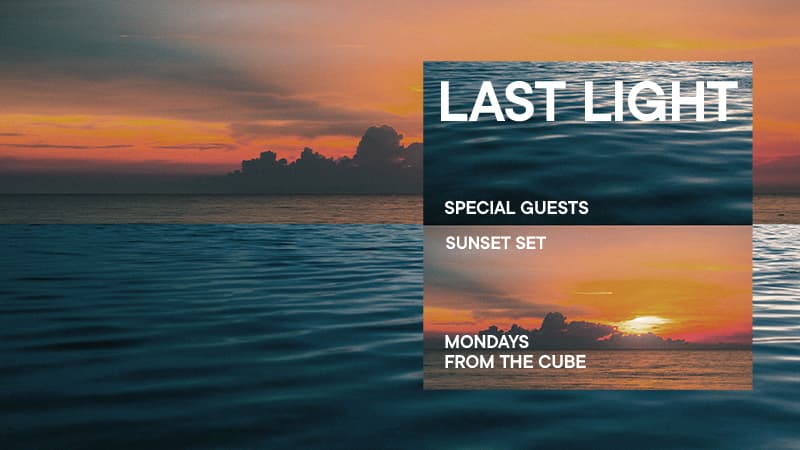 LAST LIGHT

SPECIAL GUESTS

SUNSET SET

MONDAYS
FROM THE CUBE